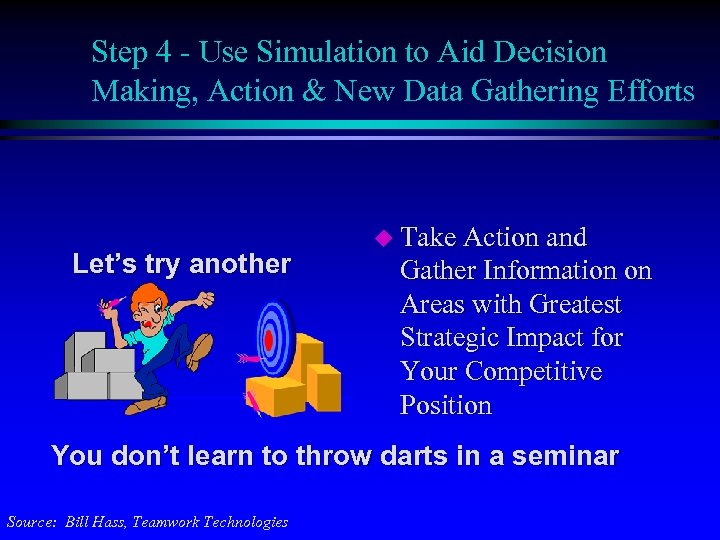 Step 4 - Use Simulation to Aid Decision Making, Action & New Data Gathering Efforts

Let's try another

Take Action and Gather Information on Areas with Greatest Strategic Impact for Your Competitive Position

You don't learn to throw darts in a seminar

Source: Bill Hass, Teamwork Technologies